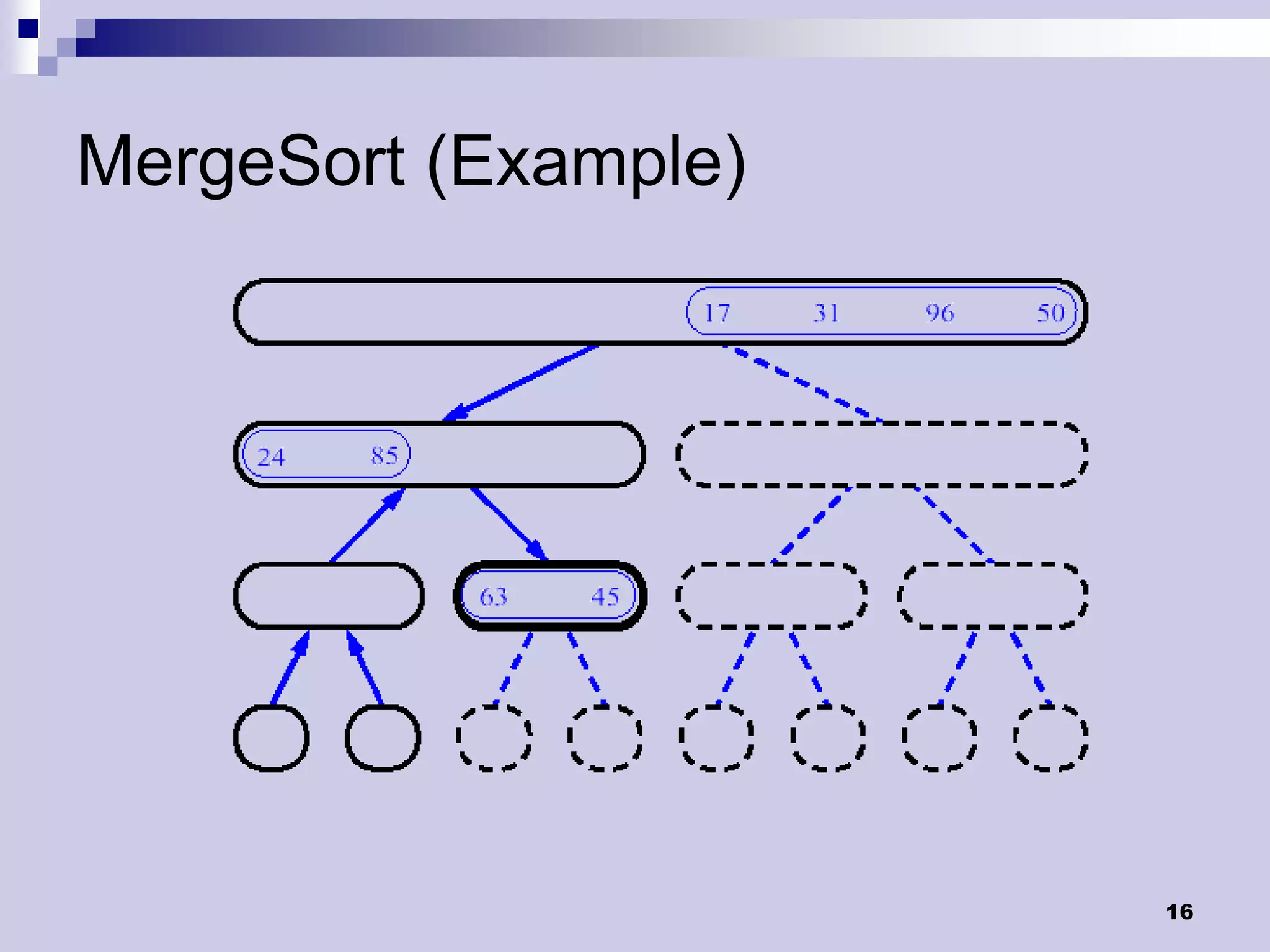 MergeSort (Example)

17 31 96 50

24 85

63 45

16